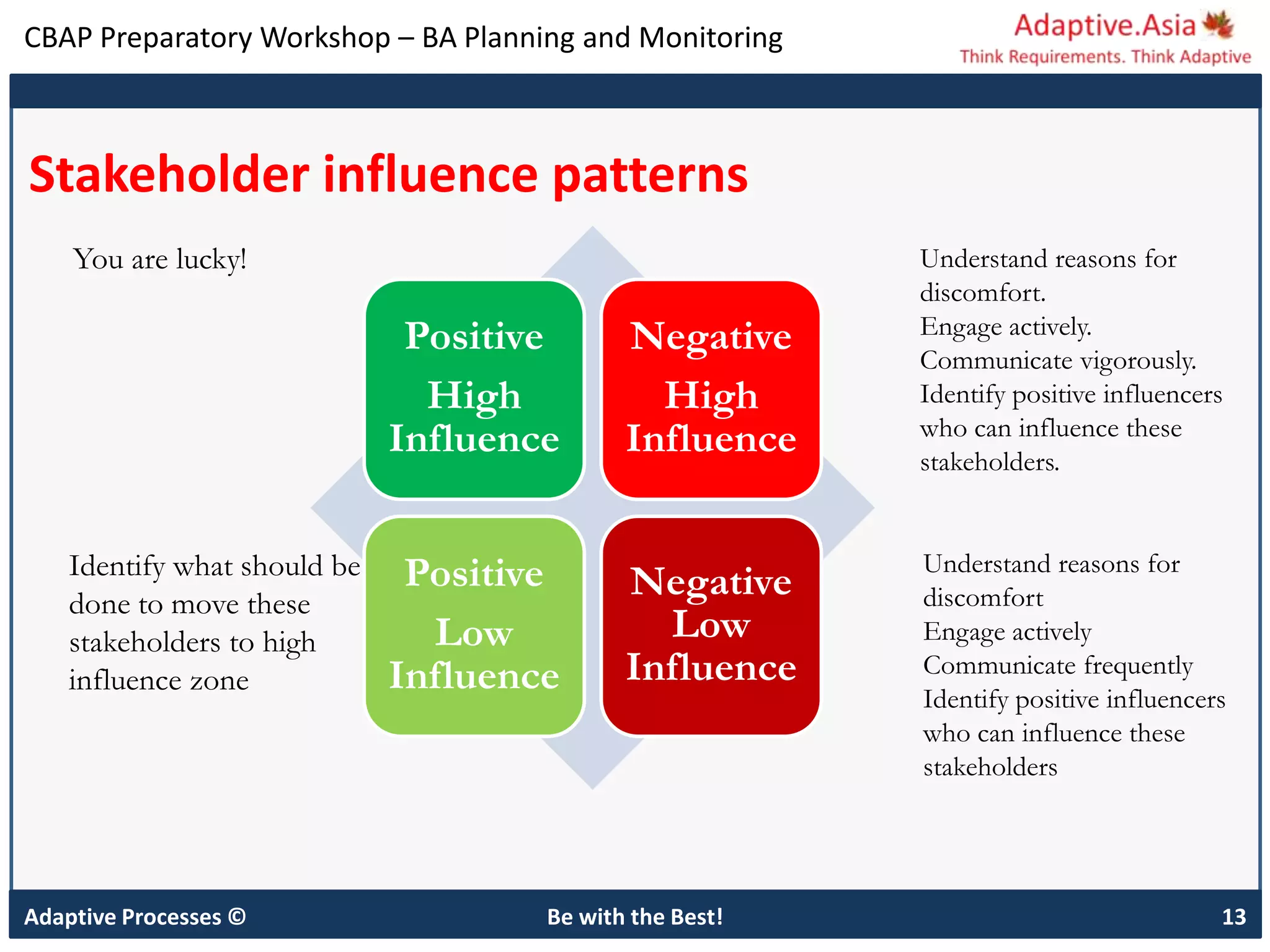 CBAP Preparatory Workshop – BA Planning and Monitoring

Adaptive.Asia
Think Requirements. Think Adaptive

Stakeholder influence patterns

You are lucky!

Positive
High Influence

Negative
High Influence

Understand reasons for discomfort.
Engage actively.
Communicate vigorously.
Identify positive influencers who can influence these stakeholders.

Identify what should be done to move these stakeholders to high influence zone

Positive
Low Influence

Negative
Low Influence

Understand reasons for discomfort
Engage actively
Communicate frequently
Identify positive influencers who can influence these stakeholders

Adaptive Processes ©
Be with the Best!
13